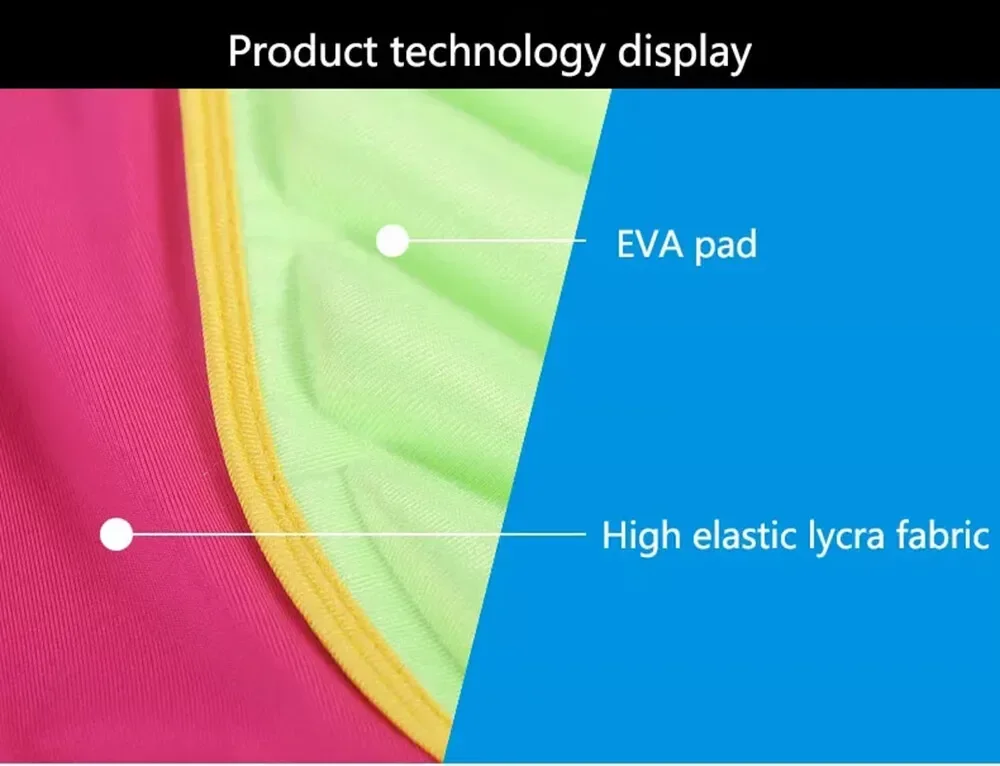 Product technology display

EVA pad

High elastic lycra fabric